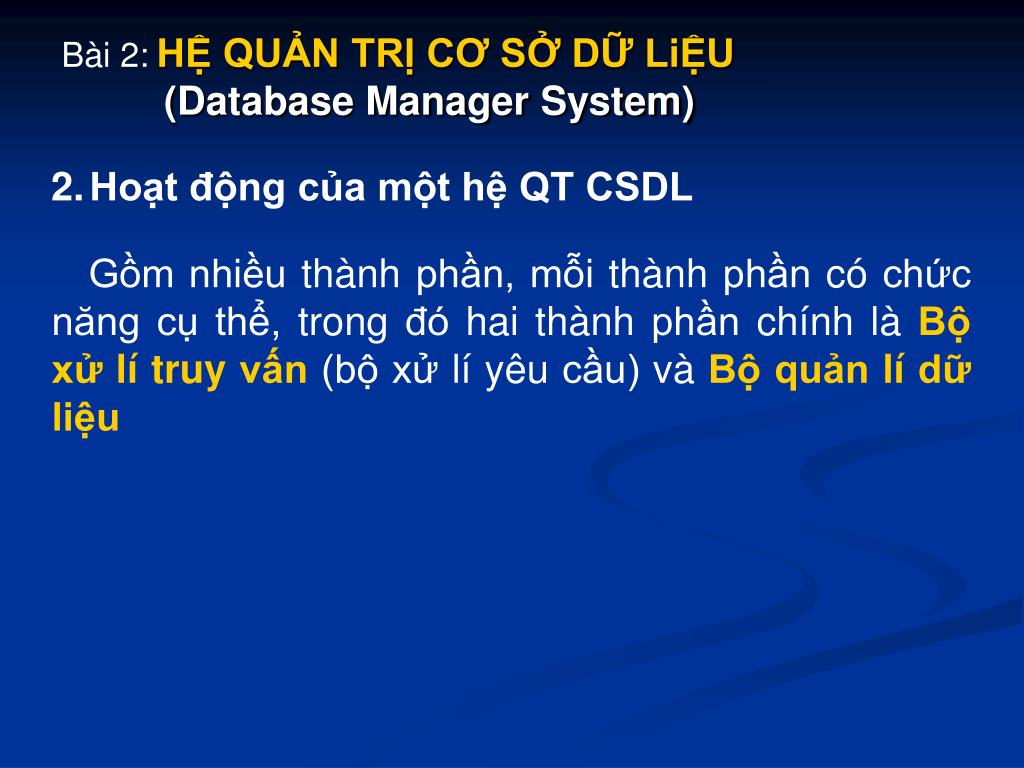 Bài 2: HỆ QUẢN TRỊ CƠ SỞ DỮ LiỆU
(Database Manager System)

2. Hoạt động của một hệ QT CSDL

Gồm nhiều thành phần, mỗi thành phần có chức năng cụ thể, trong đó hai thành phần chính là Bộ xử lí truy vấn (bộ xử lí yêu cầu) và Bộ quản lí dữ liệu